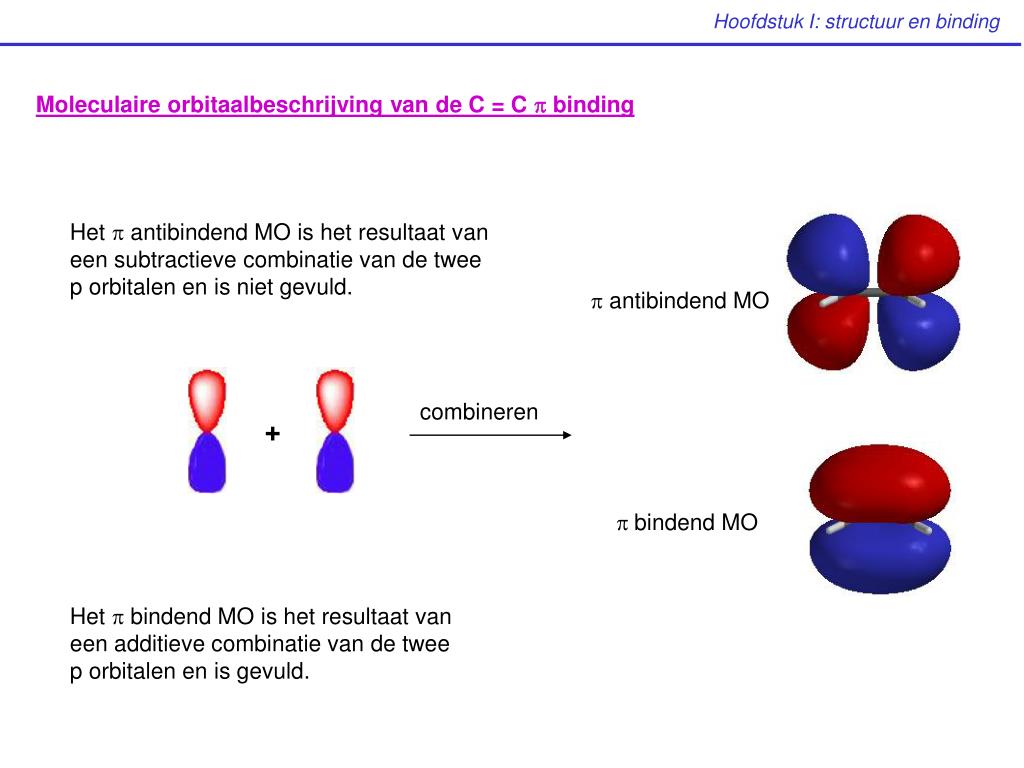 Hoofdstuk I: structuur en binding

Moleculaire orbitaalbeschrijving van de C = C $\pi$ binding

Het $\pi$ antibindend MO is het resultaat van een subtractieve combinatie van de twee p orbitalen en is niet gevuld.

$\pi$ antibindend MO

+

combineren

$\pi$ bindend MO

Het $\pi$ bindend MO is het resultaat van een additieve combinatie van de twee p orbitalen en is gevuld.